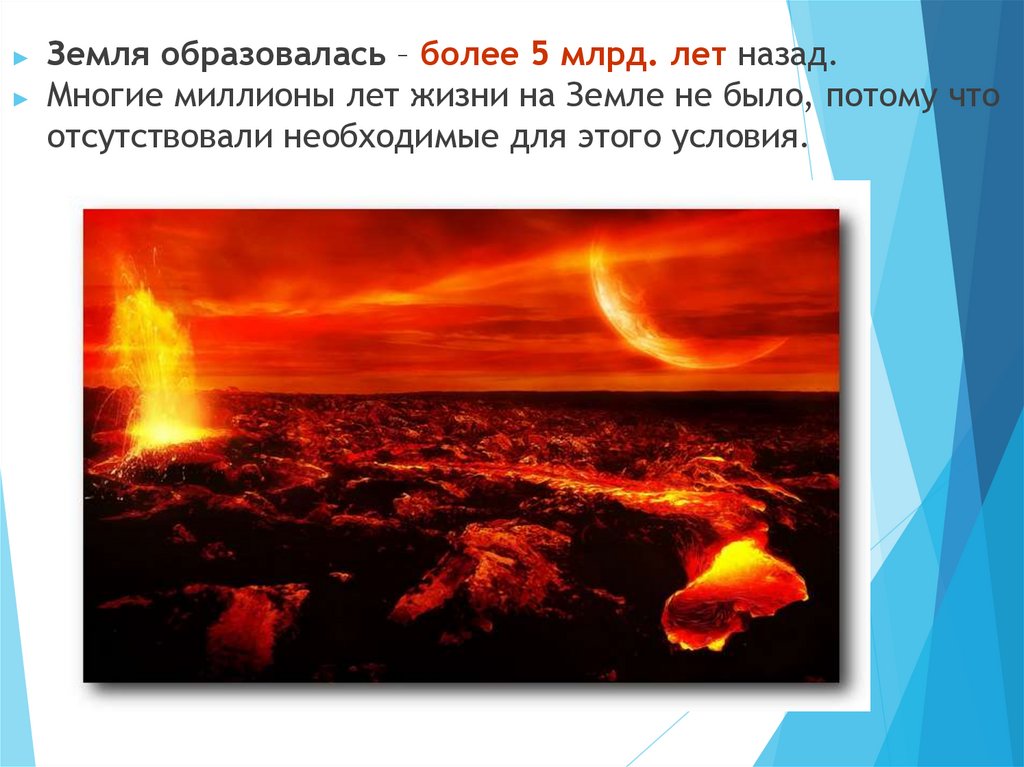 Земля образовалась – более 5 млрд. лет назад.

Многие миллионы лет жизни на Земле не было, потому что отсутствовали необходимые для этого условия.